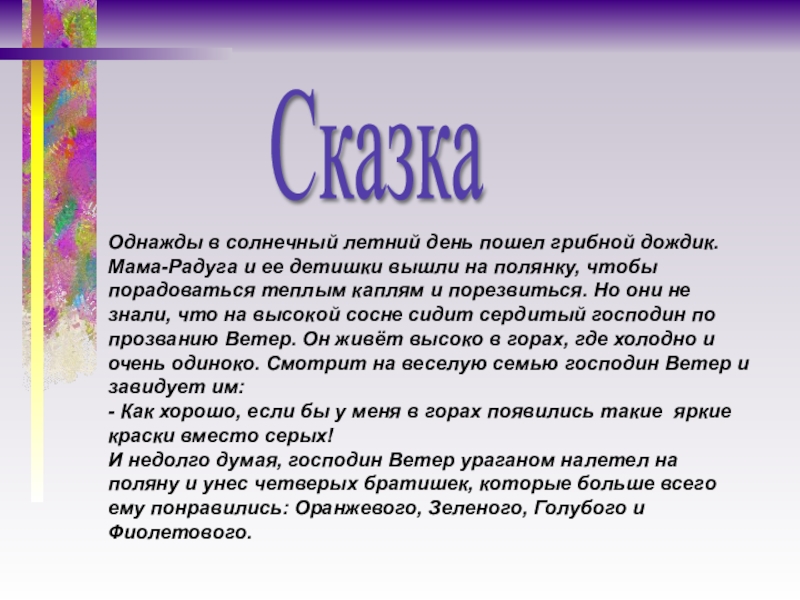 Сказка

Однажды в солнечный летний день пошел грибной дождик. Мама-Радуга и ее детишки вышли на полянку, чтобы порадоваться теплым каплям и порезвиться. Но они не знали, что на высокой сосне сидит сердитый господин по прозванию Ветер. Он живёт высоко в горах, где холодно и очень одиноко. Смотрит на веселую семью господин Ветер и завидует им:
- Как хорошо, если бы у меня в горах появились такие яркие краски вместо серых!
И недолго думая, господин Ветер ураганом налетел на поляну и унес четверых братишек, которые больше всего ему понравились: Оранжевого, Зеленого, Голубого и Фиолетового.